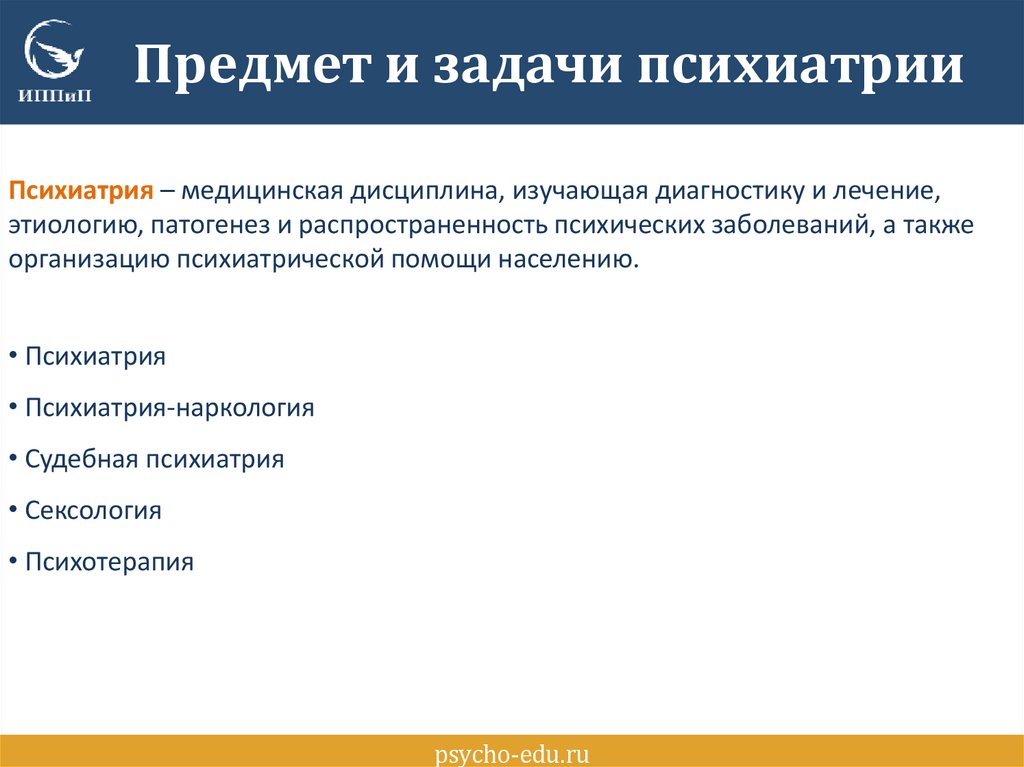 ИППиП

Предмет и задачи психиатрии

Психиатрия – медицинская дисциплина, изучающая диагностику и лечение, этиологию, патогенез и распространенность психических заболеваний, а также организацию психиатрической помощи населению.

• Психиатрия

• Психиатрия-наркология

• Судебная психиатрия

• Сексология

• Психотерапия

psycho-edu.ru